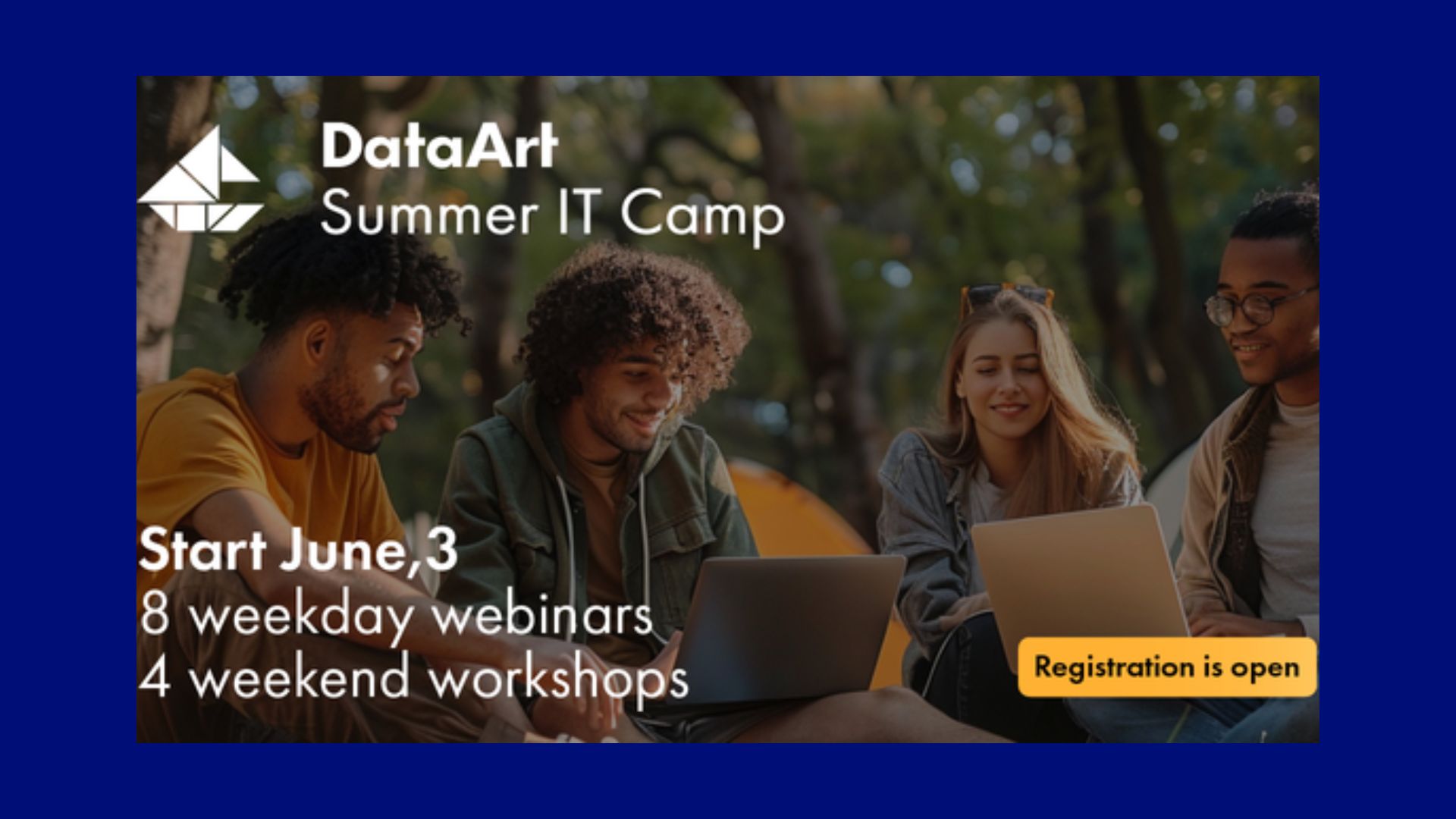 DataArt
Summer IT Camp

Start June,3
8 weekday webinars
4 weekend workshops

Registration is open